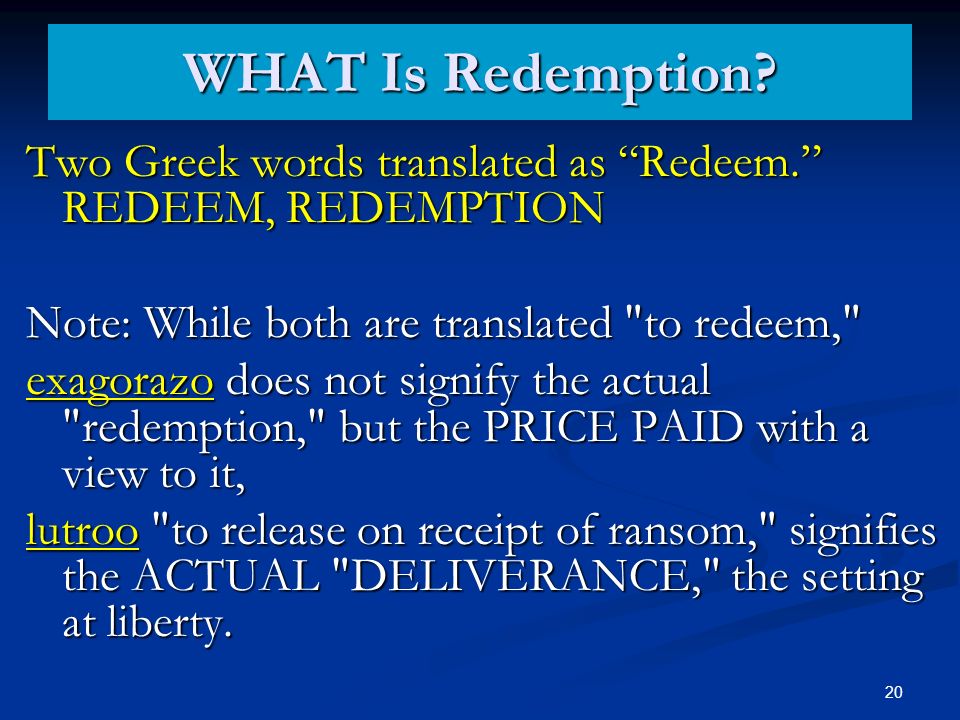 WHAT Is Redemption?

Two Greek words translated as “Redeem.” REDEEM, REDEMPTION

Note: While both are translated "to redeem,"

exagorazo does not signify the actual "redemption," but the PRICE PAID with a view to it,

lutroo "to release on receipt of ransom," signifies the ACTUAL "DELIVERANCE," the setting at liberty.

20